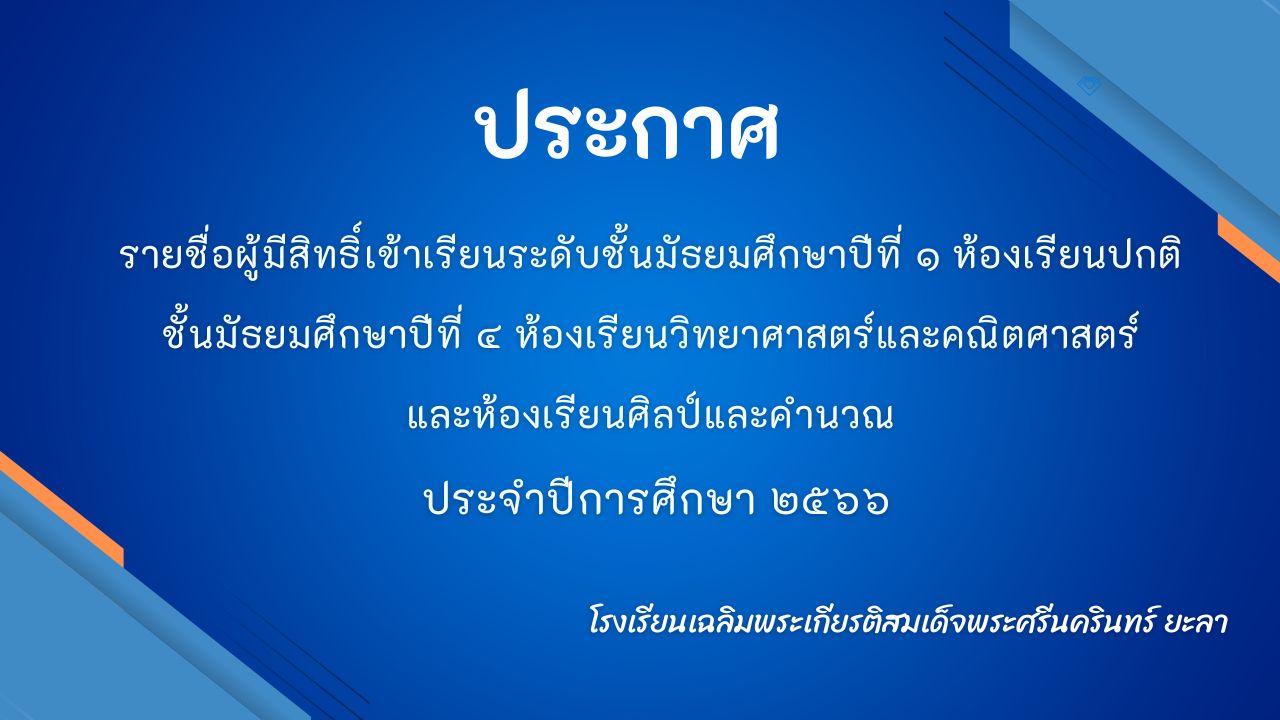 ประกาศ

รายชื่อผู้มีสิทธิ์เข้าเรียนระดับชั้นมัธยมศึกษาปีที่ ๑ ห้องเรียนปกติ

ชั้นมัธยมศึกษาปีที่ ๔ ห้องเรียนวิทยาศาสตร์และคณิตศาสตร์

และห้องเรียนศิลป์และคำนวณ

ประจำปีการศึกษา ๒๕๖๖

โรงเรียนเฉลิมพระเกียรติสมเด็จพระศรีนครินทร์ ยะลา